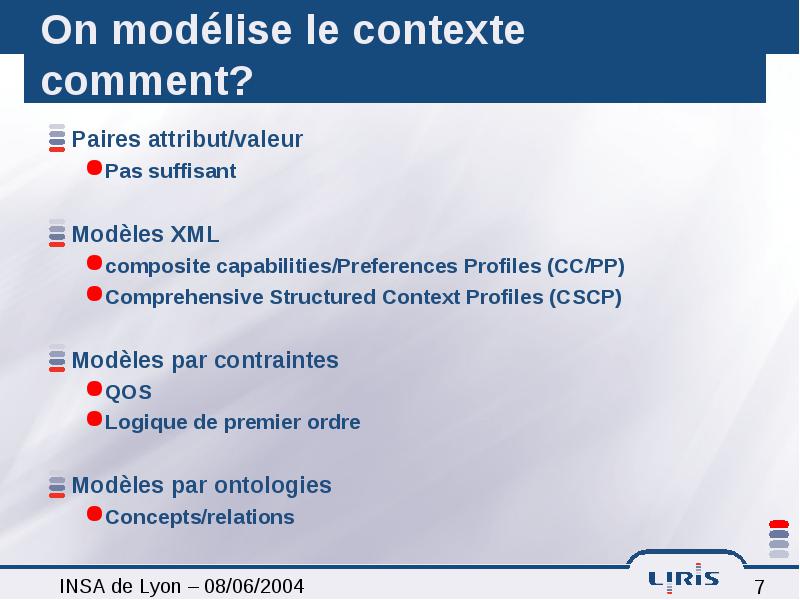 On modélise le contexte comment?

Paires attribut/valeur

Pas suffisant

Modèles XML

composite capabilities/Preferences Profiles (CC/PP)

Comprehensive Structured Context Profiles (CSCP)

Modèles par contraintes

QOS

Logique de premier ordre

Modèles par ontologies

Concepts/relations

INSA de Lyon – 08/06/2004

LIRIS

7